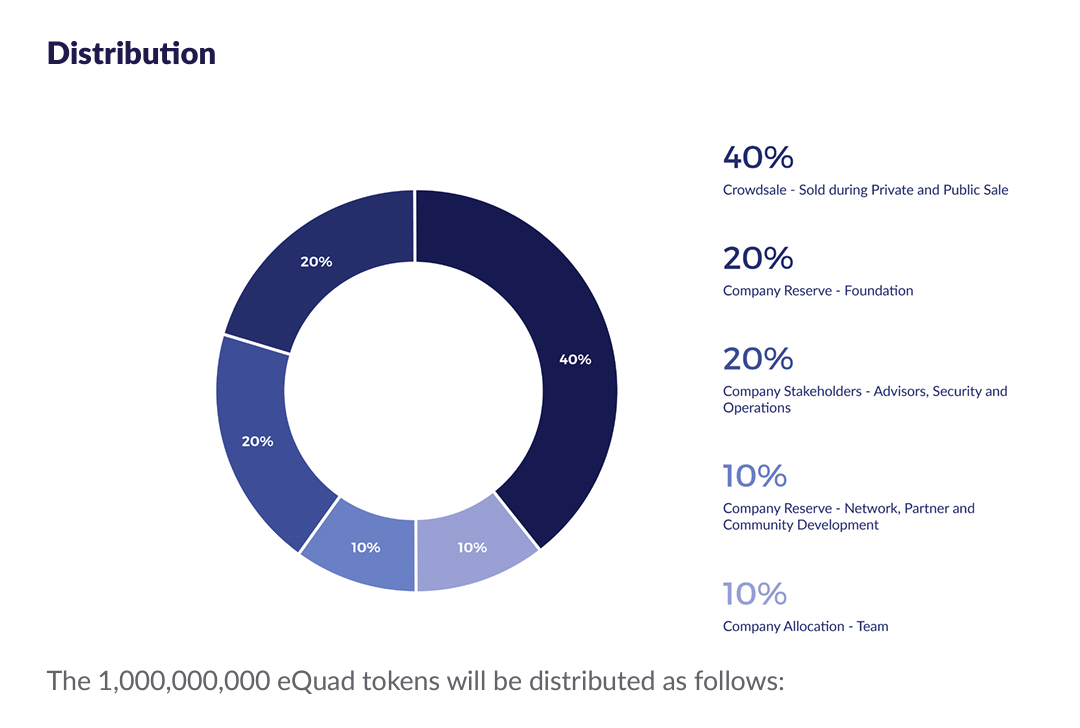 Distribution

20%

40%

20%

10%

10%

40%
Crowdsale - Sold during Private and Public Sale

20%
Company Reserve - Foundation

20%
Company Stakeholders - Advisors, Security and Operations

10%
Company Reserve - Network, Partner and Community Development

10%
Company Allocation - Team

The 1,000,000,000 eQuad tokens will be distributed as follows: